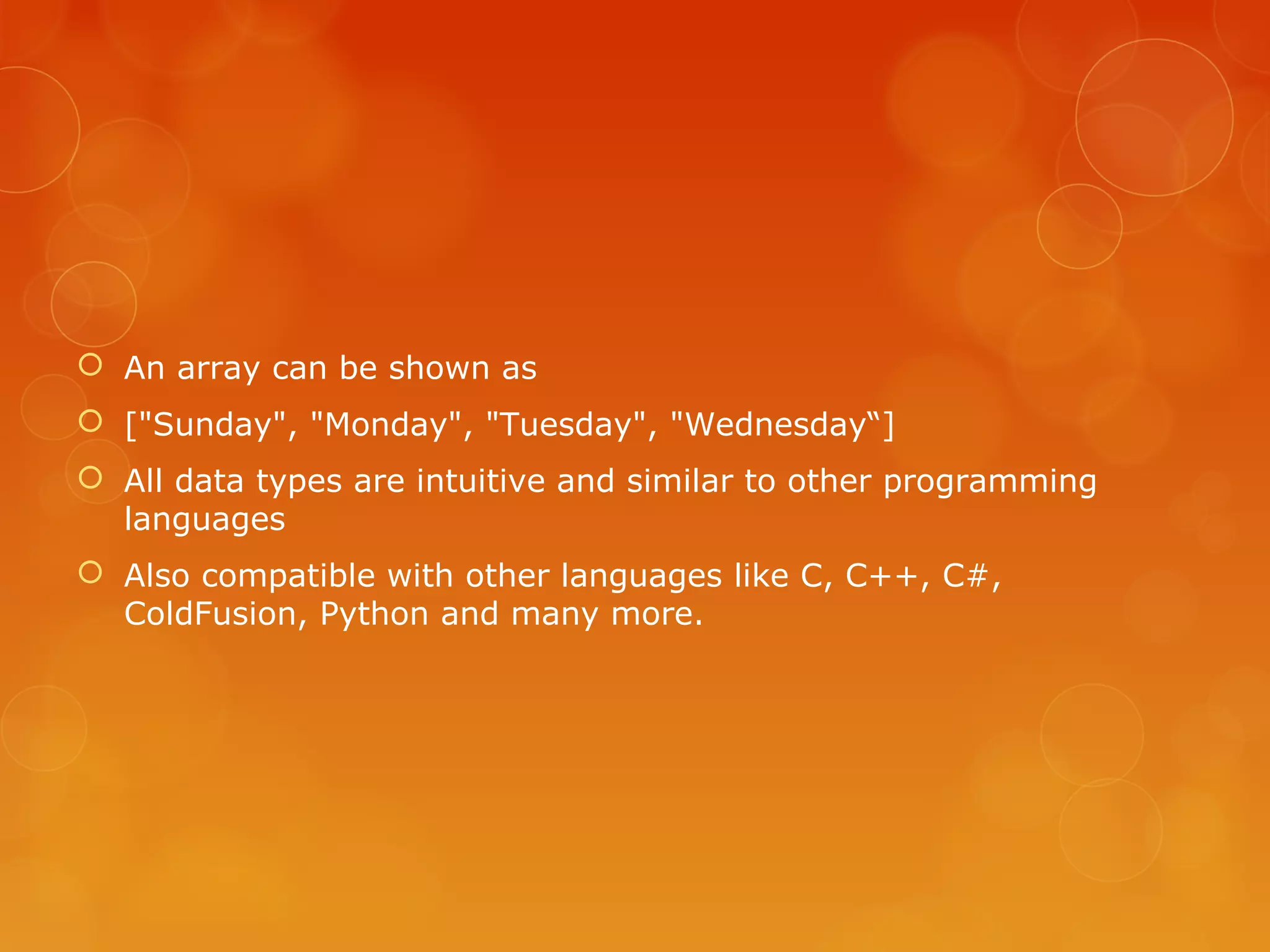 An array can be shown as

["Sunday", "Monday", "Tuesday", "Wednesday“]

All data types are intuitive and similar to other programming languages

Also compatible with other languages like C, C++, C#, ColdFusion, Python and many more.